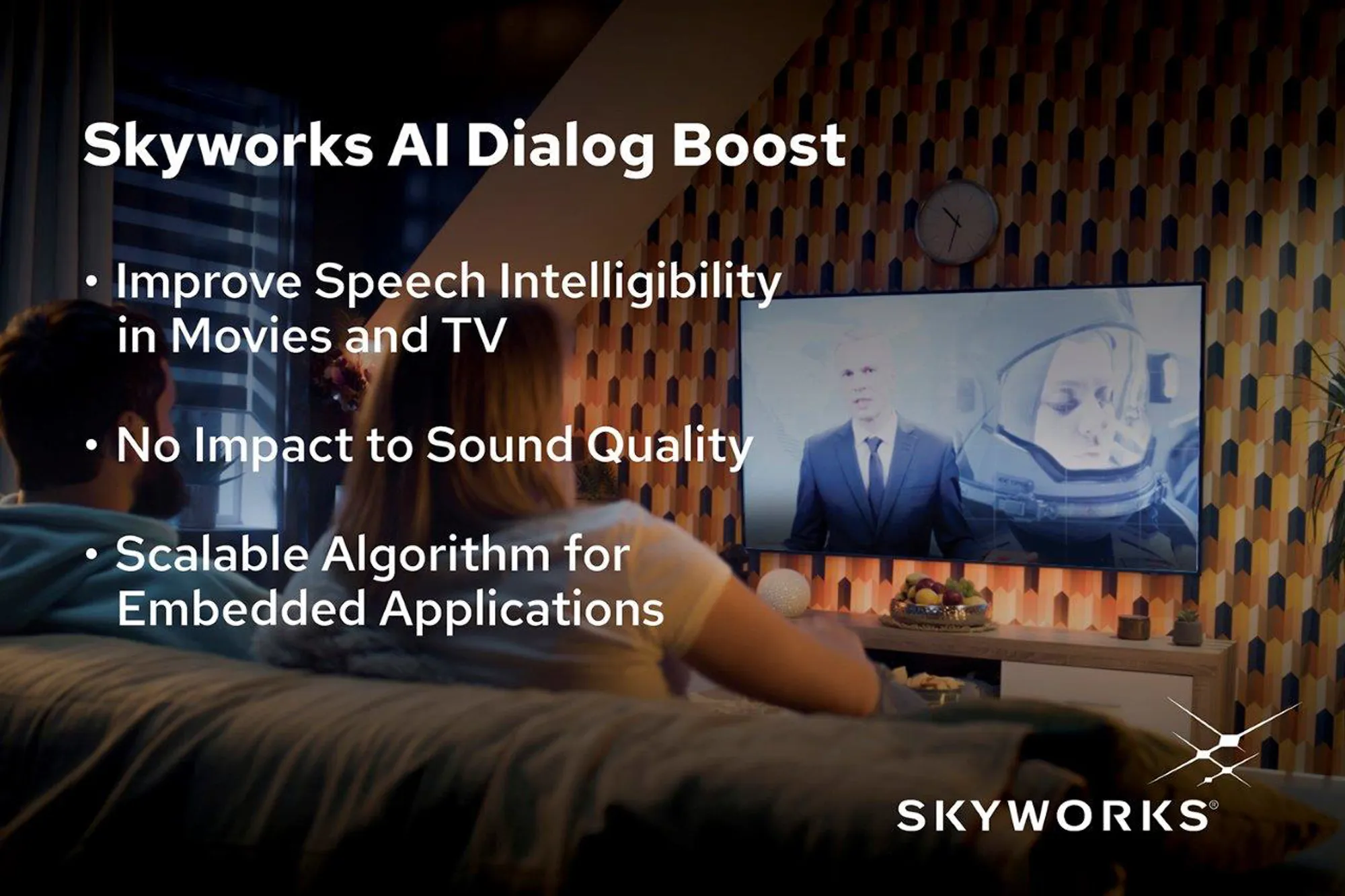 Skyworks AI Dialog Boost

• Improve Speech Intelligibility in Movies and TV

• No Impact to Sound Quality

• Scalable Algorithm for Embedded Applications

SKYWORKS®